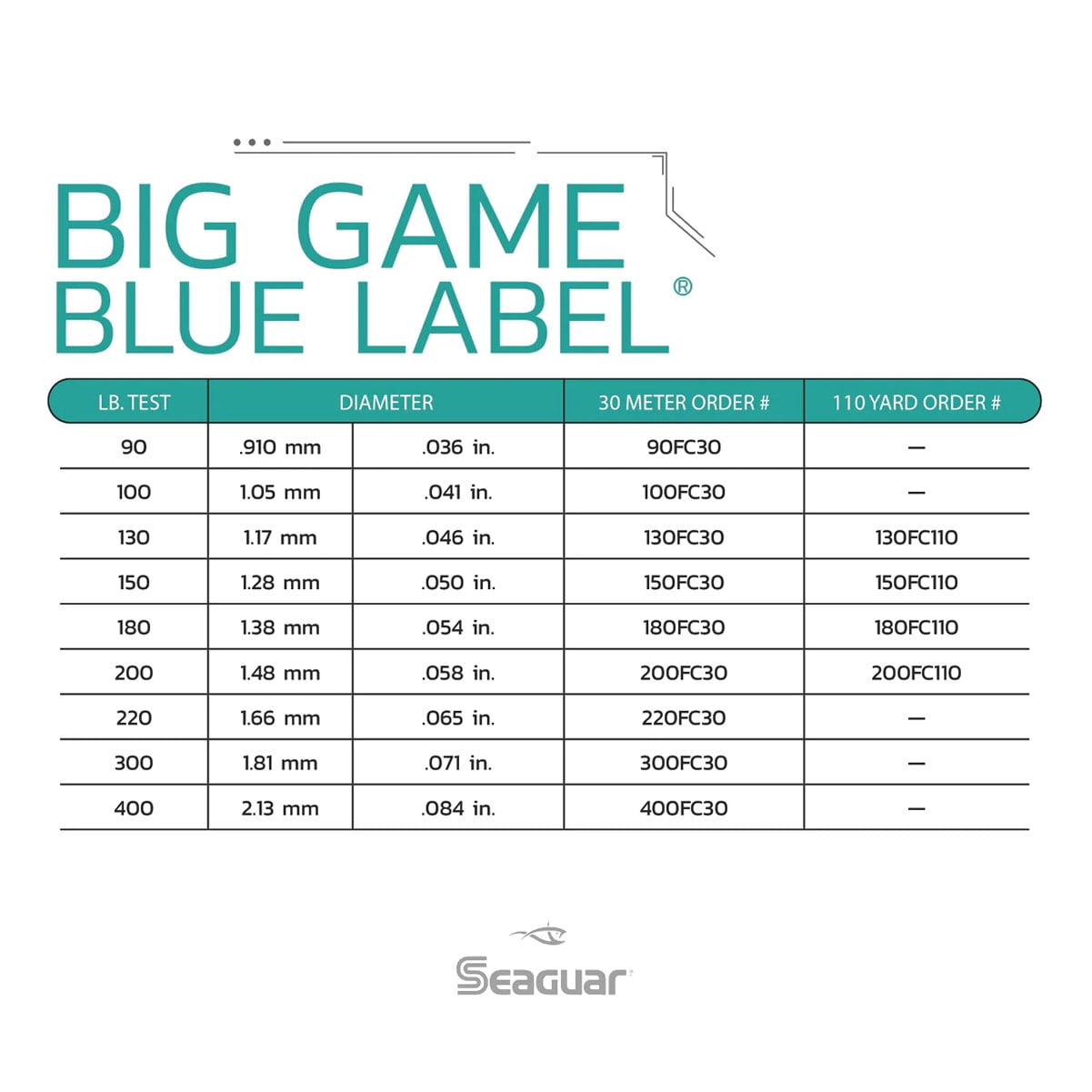 BIG GAME
BLUE LABEL®

| LB. TEST | DIAMETER | | 30 METER ORDER # | 110 YARD ORDER # |
|---|---|---|---|---|
| 90 | .910 mm | .036 in. | 90FC30 | — |
| 100 | 1.05 mm | .041 in. | 100FC30 | — |
| 130 | 1.17 mm | .046 in. | 130FC30 | 130FC110 |
| 150 | 1.28 mm | .050 in. | 150FC30 | 150FC110 |
| 180 | 1.38 mm | .054 in. | 180FC30 | 180FC110 |
| 200 | 1.48 mm | .058 in. | 200FC30 | 200FC110 |
| 220 | 1.66 mm | .065 in. | 220FC30 | — |
| 300 | 1.81 mm | .071 in. | 300FC30 | — |
| 400 | 2.13 mm | .084 in. | 400FC30 | — |

Seaguar